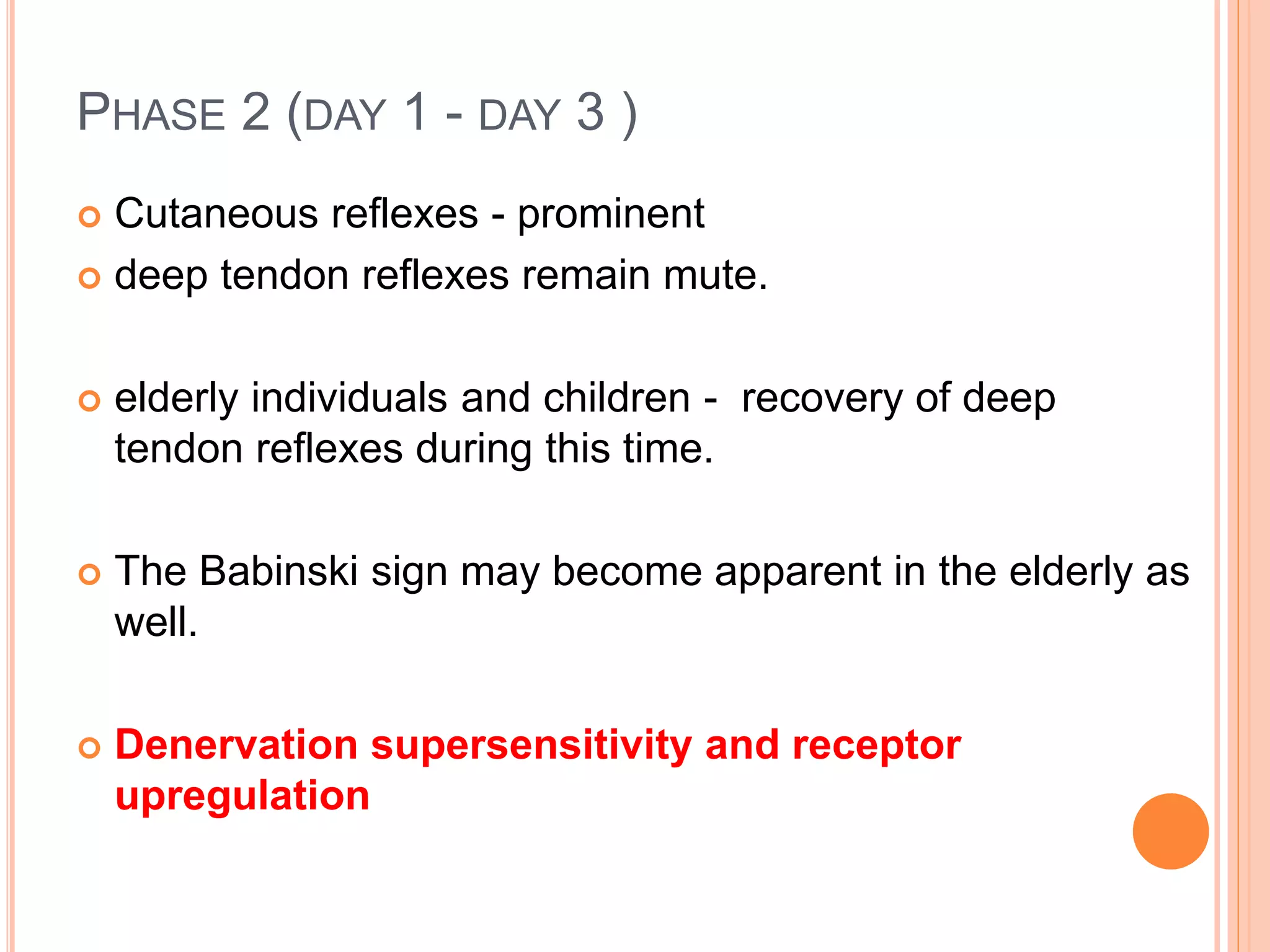 PHASE 2 (DAY 1 - DAY 3 )

Cutaneous reflexes - prominent

deep tendon reflexes remain mute.

elderly individuals and children - recovery of deep tendon reflexes during this time.

The Babinski sign may become apparent in the elderly as well.

Denervation supersensitivity and receptor upregulation